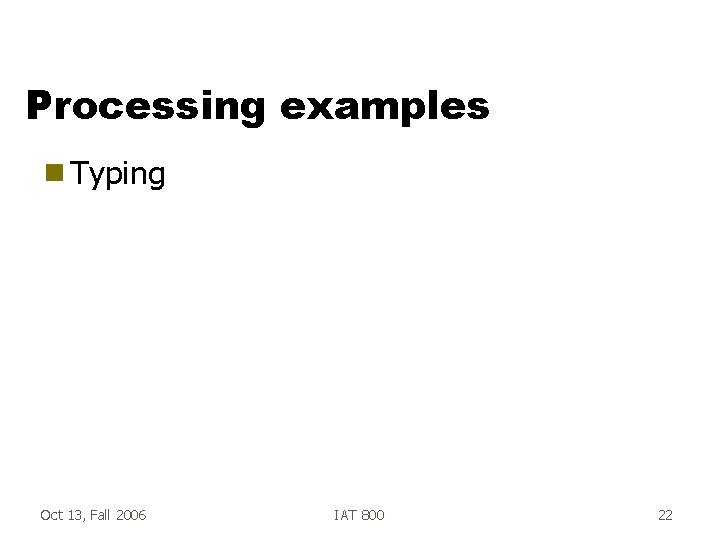 Processing examples

Typing

Oct 13, Fall 2006

IAT 800

22